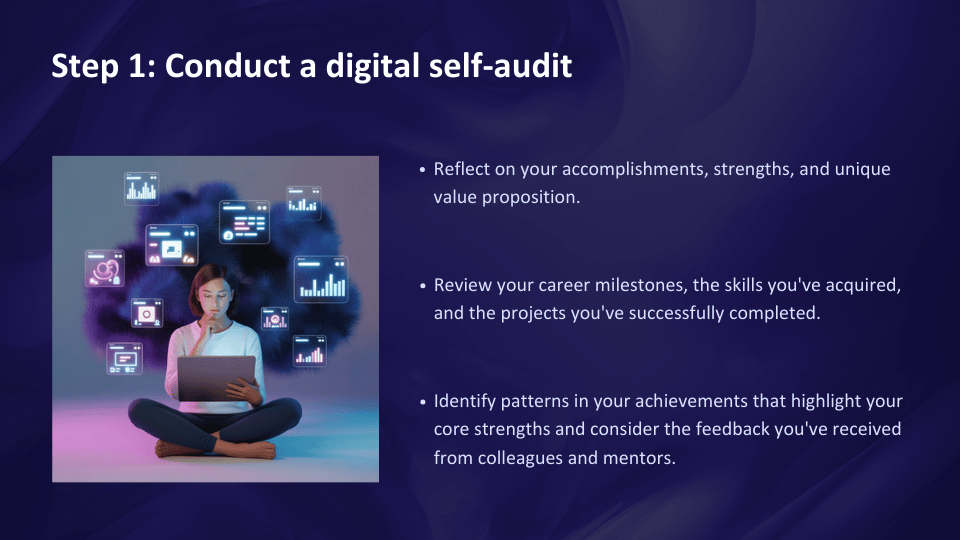 Step 1: Conduct a digital self-audit

• Reflect on your accomplishments, strengths, and unique value proposition.

• Review your career milestones, the skills you've acquired, and the projects you've successfully completed.

• Identify patterns in your achievements that highlight your core strengths and consider the feedback you've received from colleagues and mentors.